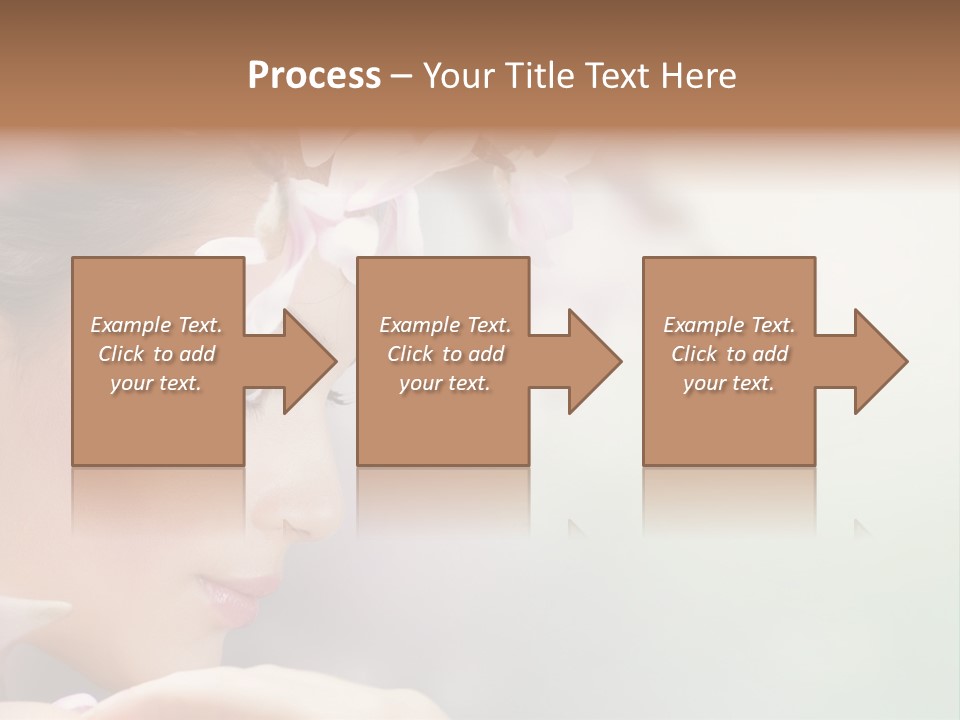 Process – Your Title Text Here

Example Text. Click to add your text.

Example Text. Click to add your text.

Example Text. Click to add your text.